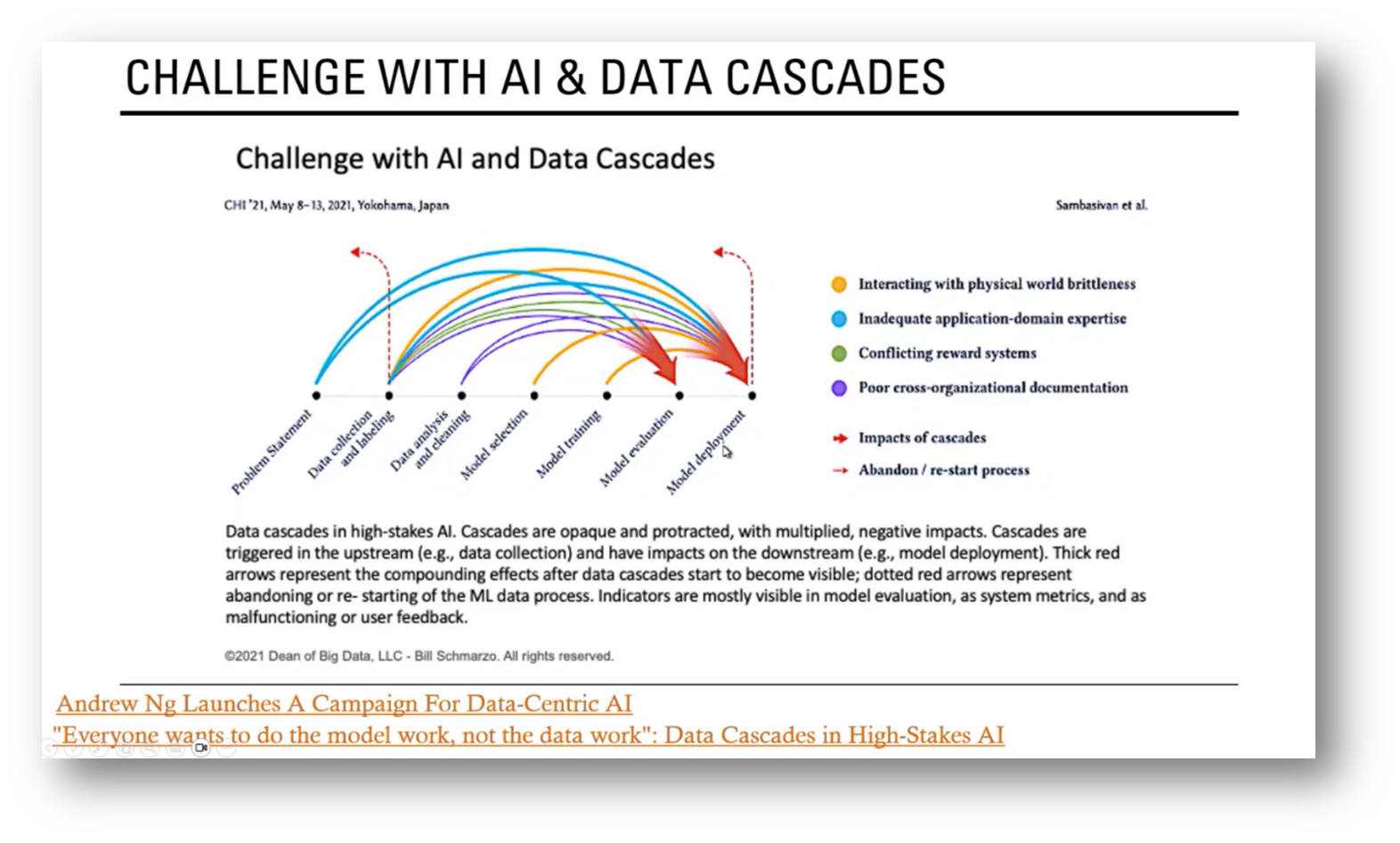 CHALLENGE WITH AI & DATA CASCADES

Challenge with AI and Data Cascades

CHI '21, May 8–13, 2021, Yokohama, Japan

Sambasivan et al.

Problem Statement

Data collection and labeling

Data analysis and cleaning

Model selection

Model training

Model evaluation

Model deployment

Interacting with physical world brittleness

Inadequate application-domain expertise

Conflicting reward systems

Poor cross-organizational documentation

Impacts of cascades

Abandon / re-start process

Data cascades in high-stakes AI. Cascades are opaque and protracted, with multiplied, negative impacts. Cascades are triggered in the upstream (e.g., data collection) and have impacts on the downstream (e.g., model deployment). Thick red arrows represent the compounding effects after data cascades start to become visible; dotted red arrows represent abandoning or re- starting of the ML data process. Indicators are mostly visible in model evaluation, as system metrics, and as malfunctioning or user feedback.

©2021 Dean of Big Data, LLC - Bill Schmarzo. All rights reserved.

Andrew Ng Launches A Campaign For Data-Centric AI

"Everyone wants to do the model work, not the data work": Data Cascades in High-Stakes AI